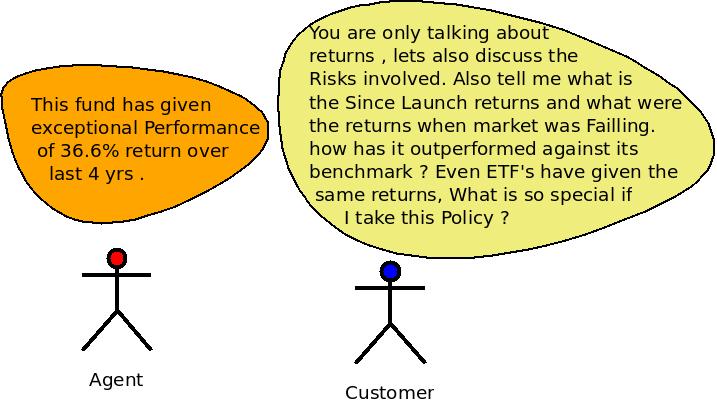 This fund has given exceptional Performance of 36.6% return over last 4 yrs .

You are only talking about returns , lets also discuss the Risks involved. Also tell me what is the Since Launch returns and what were the returns when market was Failling. how has it outperformed against its benchmark ? Even ETF's have given the same returns, What is so special if I take this Policy ?

Agent

Customer